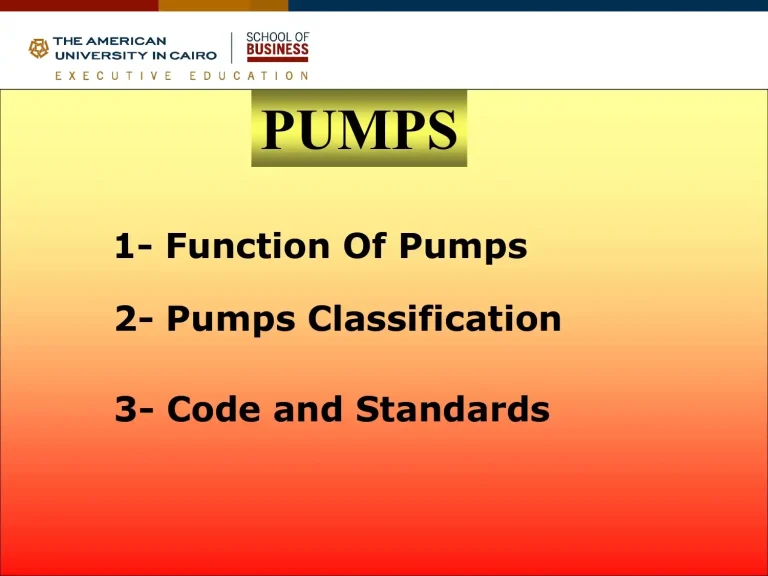 THE AMERICAN UNIVERSITY IN CAIRO
SCHOOL OF BUSINESS
EXECUTIVE EDUCATION

PUMPS

1- Function Of Pumps

2- Pumps Classification

3- Code and Standards